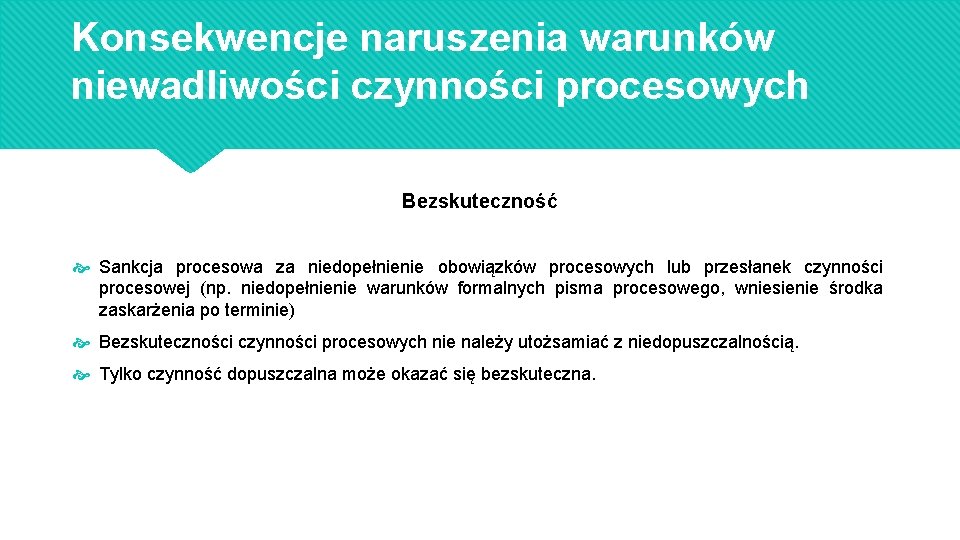 Konsekwencje naruszenia warunków niewadliwości czynności procesowych

Bezskuteczność

Sankcja procesowa za niedopełnienie obowiązków procesowych lub przesłanek czynności procesowej (np. niedopełnienie warunków formalnych pisma procesowego, wniesienie środka zaskarżenia po terminie)

Bezskuteczności czynności procesowych nie należy utożsamiać z niedopuszczalnością.

Tylko czynność dopuszczalna może okazać się bezskuteczna.